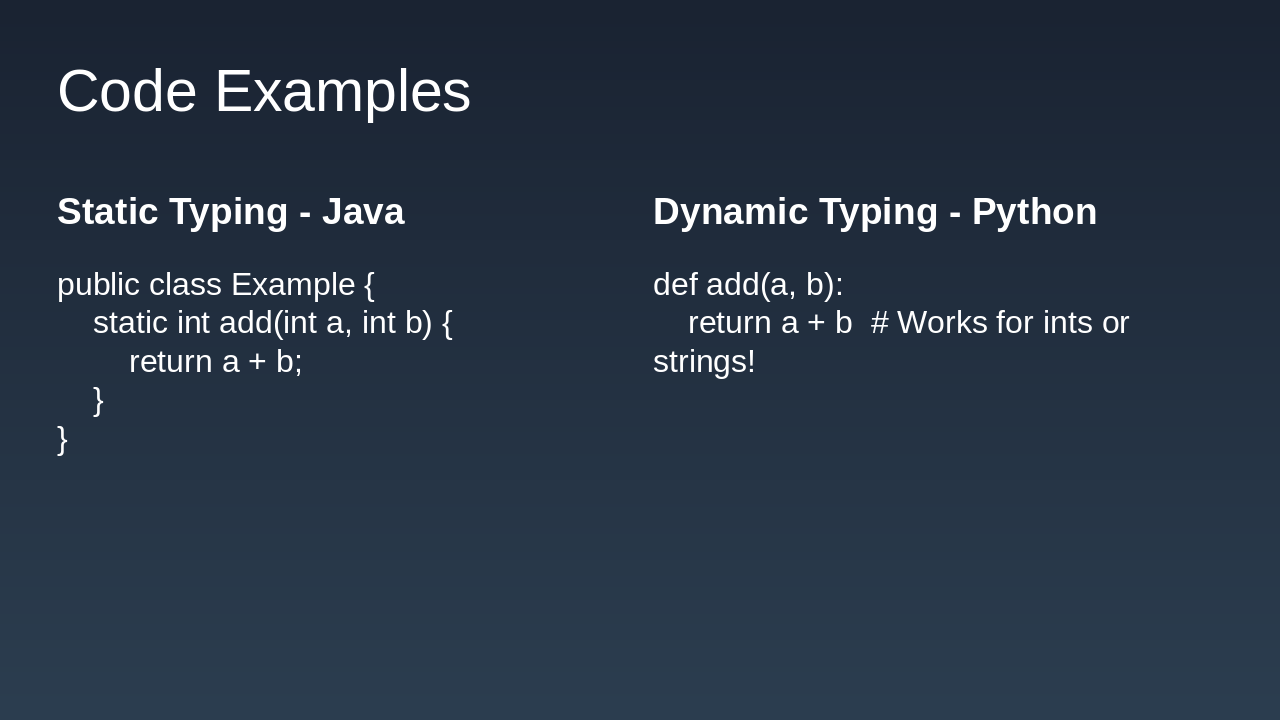 Code Examples

Static Typing - Java

public class Example {
    static int add(int a, int b) {
        return a + b;
    }
}

Dynamic Typing - Python

def add(a, b):
    return a + b  # Works for ints or strings!